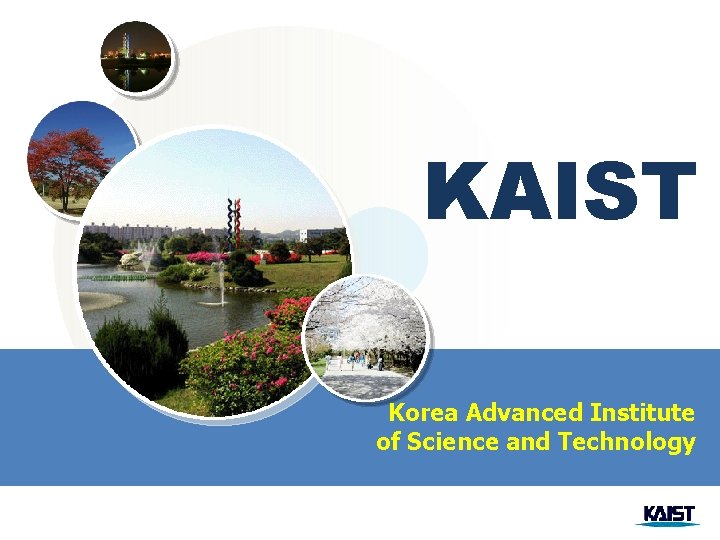 KAIST

Korea Advanced Institute of Science and Technology

KAIST